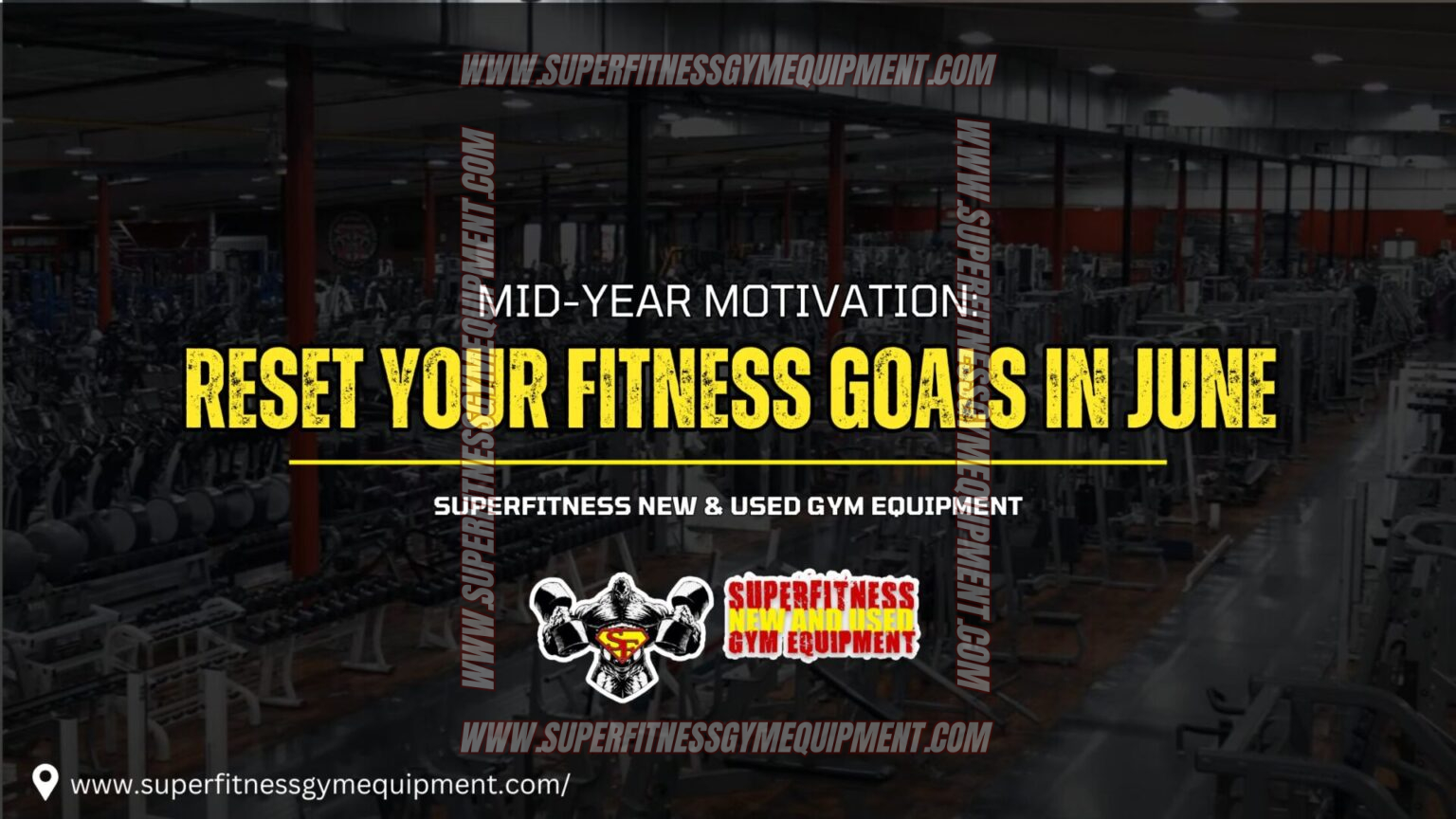 WWW.SUPERFITNESSGYMEQUIPMENT.COM

WWW.SUPERFITNESSGYMEQUIPMENT.COM

WWW.SUPERFITNESSGYMEQUIPMENT.COM

MID-YEAR MOTIVATION:

RESET YOUR FITNESS GOALS IN JUNE

SUPERFITNESS NEW & USED GYM EQUIPMENT

SF

SUPERFITNESS NEW AND USED GYM EQUIPMENT

WWW.SUPERFITNESSGYMEQUIPMENT.COM

www.superfitnessgymequipment.com/